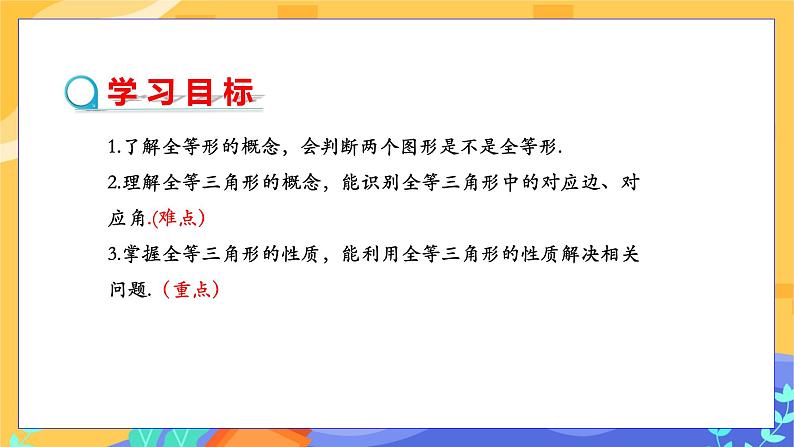 学习目标

1.了解全等形的概念，会判断两个图形是不是全等形.

2.理解全等三角形的概念，能识别全等三角形中的对应边、对应角.(难点)

3.掌握全等三角形的性质，能利用全等三角形的性质解决相关问题.（重点）